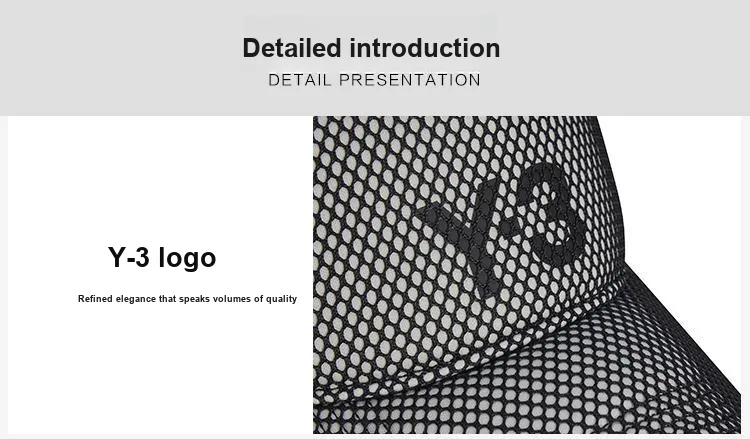 Detailed introduction
DETAIL PRESENTATION

Y-3 logo

Refined elegance that speaks volumes of quality

Y-3